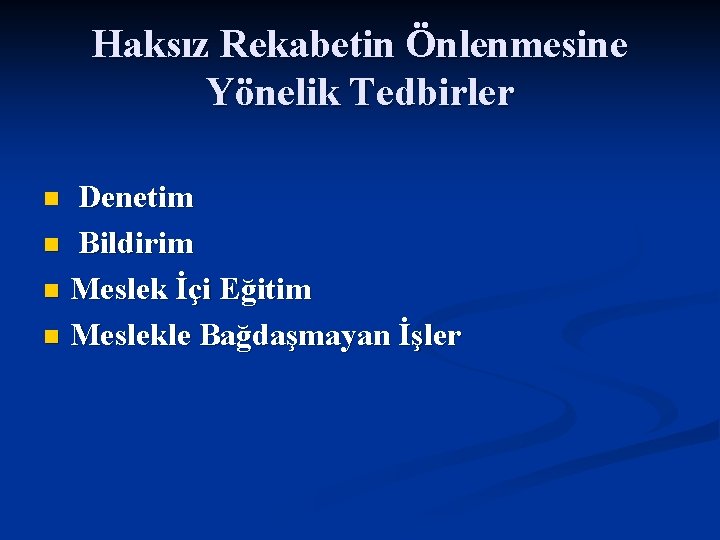 Haksız Rekabetin Önlenmesine Yönelik Tedbirler

- Denetim
- Bildirim
- Meslek İçi Eğitim
- Meslekle Bağdaşmayan İşler